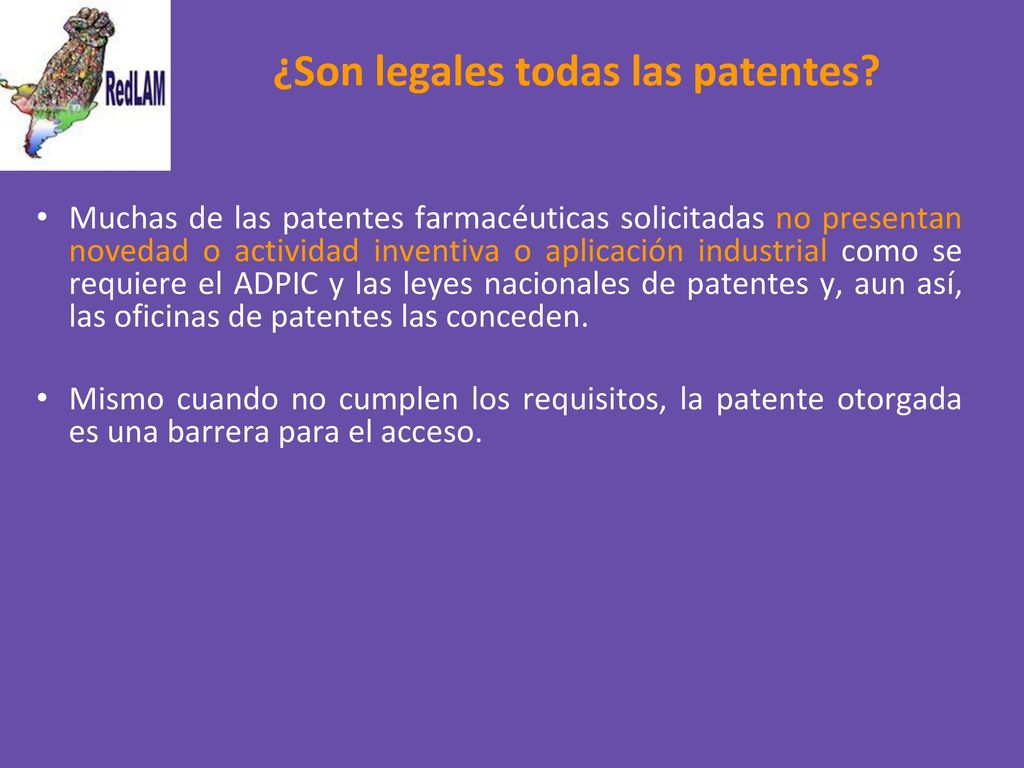 RedLAM

¿Son legales todas las patentes?

• Muchas de las patentes farmacéuticas solicitadas no presentan novedad o actividad inventiva o aplicación industrial como se requiere el ADPIC y las leyes nacionales de patentes y, aun así, las oficinas de patentes las conceden.

• Mismo cuando no cumplen los requisitos, la patente otorgada es una barrera para el acceso.